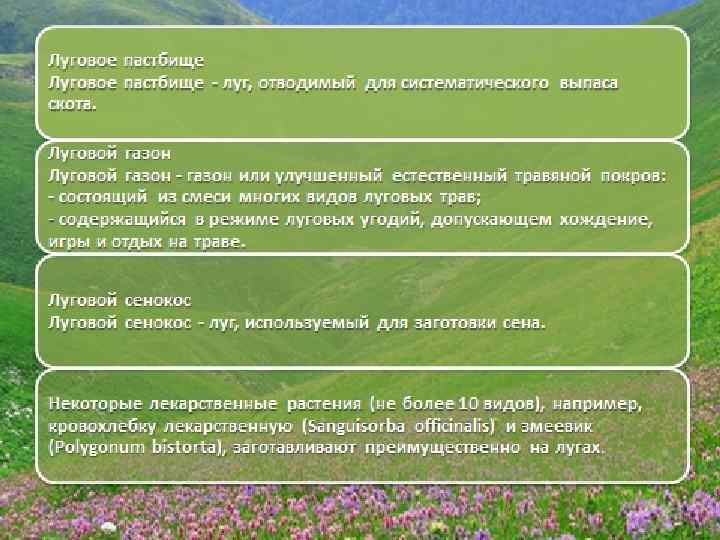 Луговое пастбище
Луговое пастбище - луг, отводимый для систематического выпаса скота.

Луговой газон
Луговой газон - газон или улучшенный естественный травяной покров:
- состоящий из смеси многих видов луговых трав;
- содержащийся в режиме луговых угодий, допускающем хождение, игры и отдых на траве.

Луговой сенокос
Луговой сенокос - луг, используемый для заготовки сена.

Некоторые лекарственные растения (не более 10 видов), например, кровохлебку лекарственную (Sanguisorba officinalis) и змеевик (Polygonum bistorta), заготавливают преимущественно на лугах.